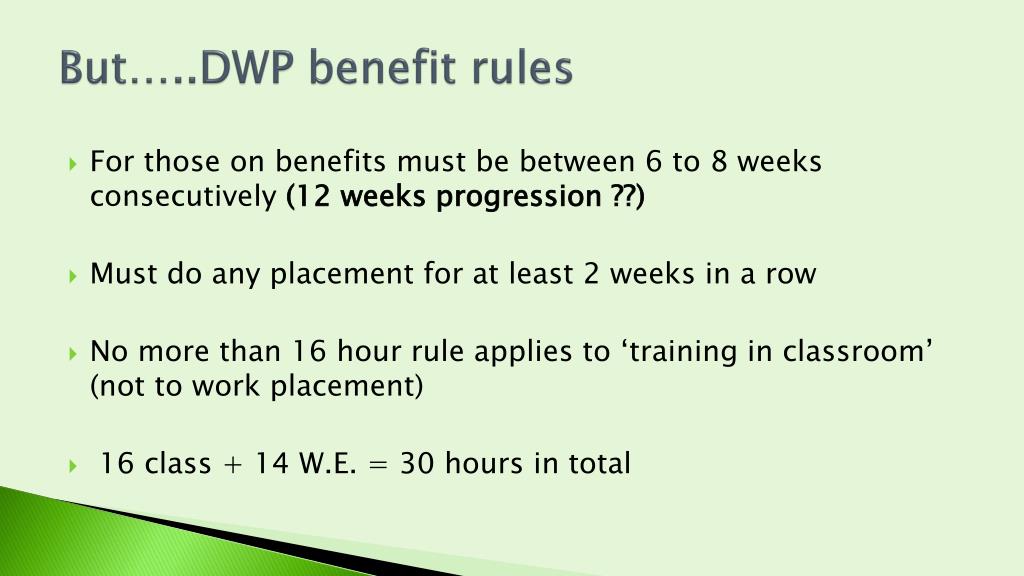 But…..DWP benefit rules

For those on benefits must be between 6 to 8 weeks consecutively (12 weeks progression ??)

Must do any placement for at least 2 weeks in a row

No more than 16 hour rule applies to ‘training in classroom’ (not to work placement)

16 class + 14 W.E. = 30 hours in total